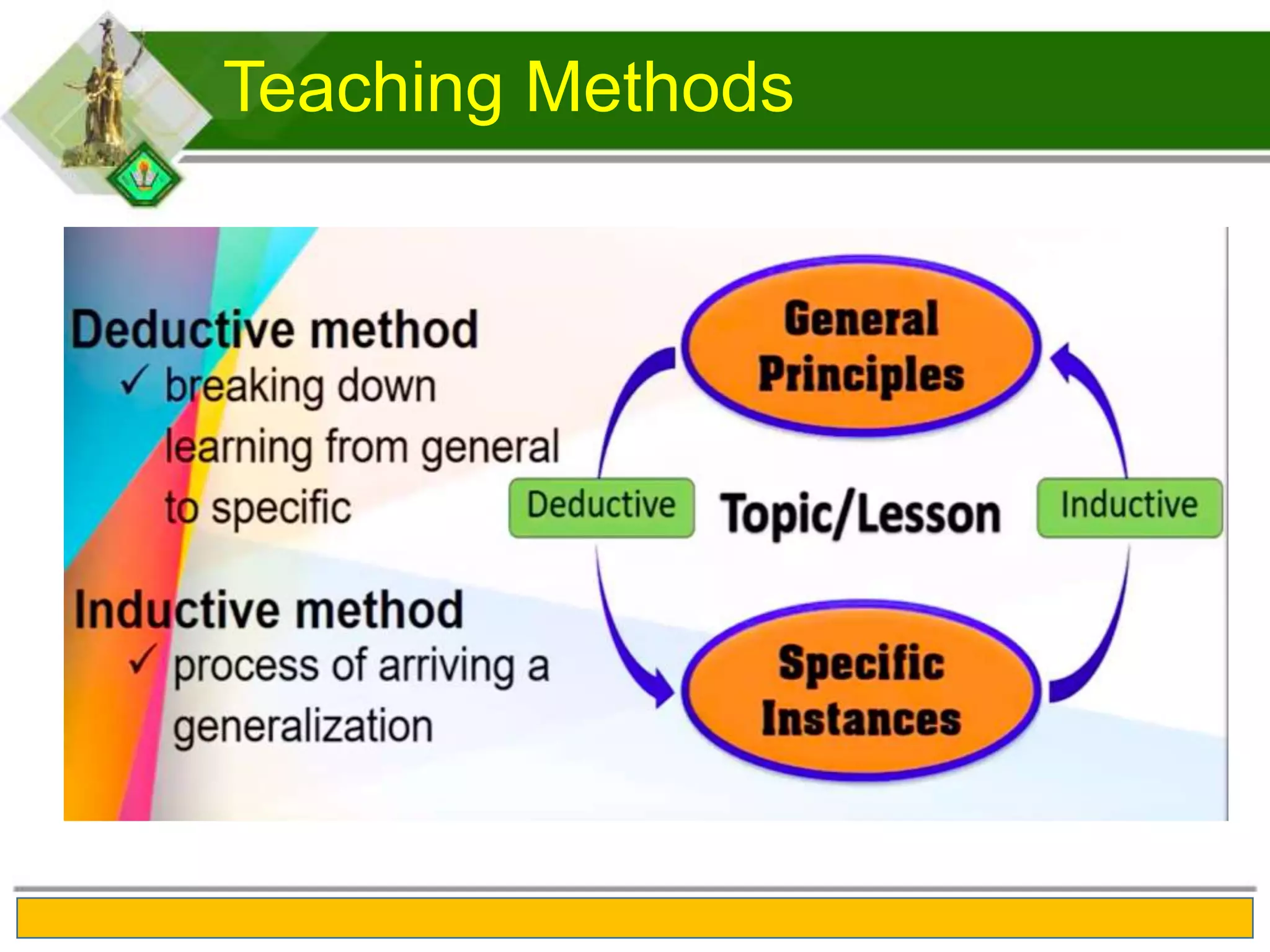 Teaching Methods

Deductive method
✓ breaking down learning from general to specific

Inductive method
✓ process of arriving a generalization

General Principles

Deductive

Topic/Lesson

Inductive

Specific Instances